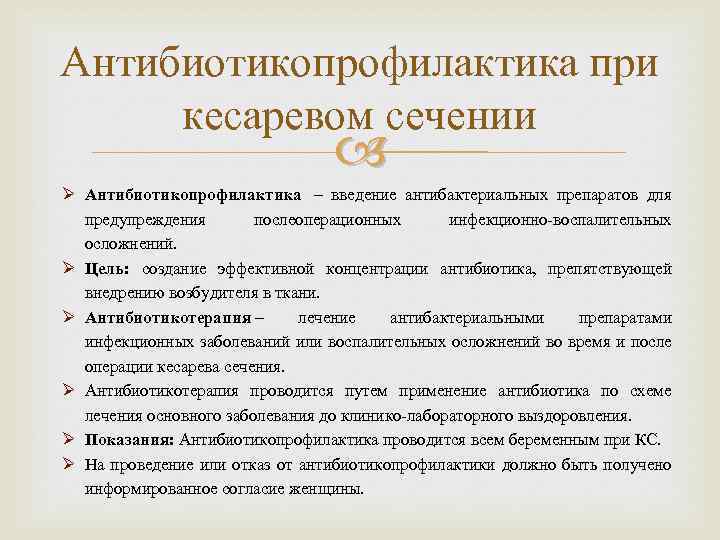 Антибиотикопрофилактика при кесаревом сечении

➢ Антибиотикопрофилактика – введение антибактериальных препаратов для предупреждения послеоперационных инфекционно-воспалительных осложнений.
➢ Цель: создание эффективной концентрации антибиотика, препятствующей внедрению возбудителя в ткани.
➢ Антибиотикотерапия – лечение антибактериальными препаратами инфекционных заболеваний или воспалительных осложнений во время и после операции кесарева сечения.
➢ Антибиотикотерапия проводится путем применение антибиотика по схеме лечения основного заболевания до клинико-лабораторного выздоровления.
➢ Показания: Антибиотикопрофилактика проводится всем беременным при КС.
➢ На проведение или отказ от антибиотикопрофилактики должно быть получено информированное согласие женщины.